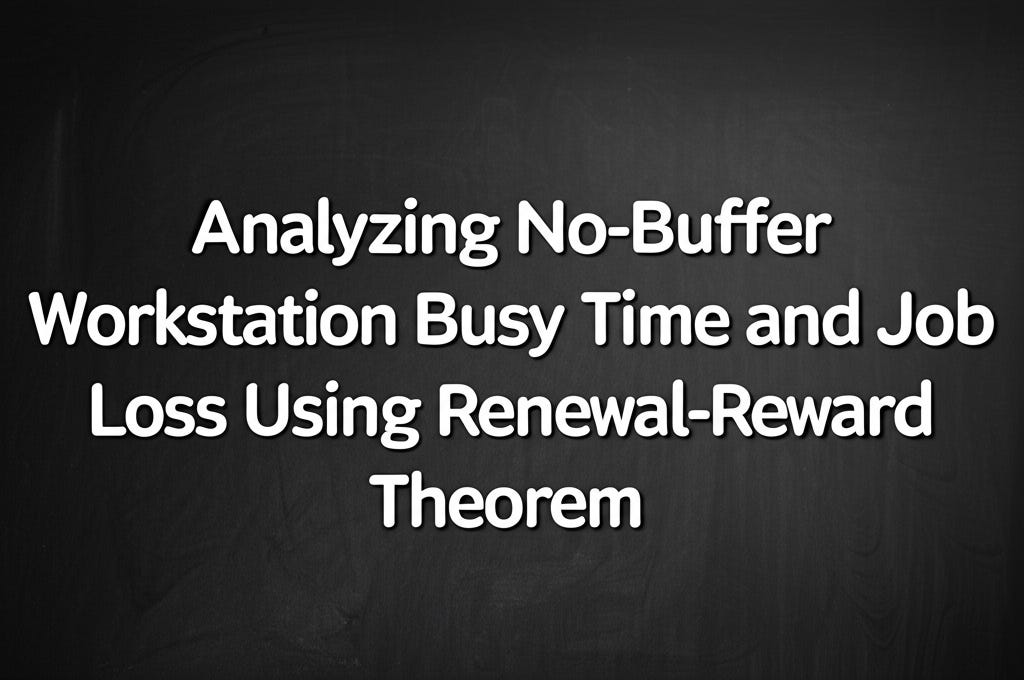 Analyzing No-Buffer Workstation Busy Time and Job Loss Using Renewal-Reward Theorem